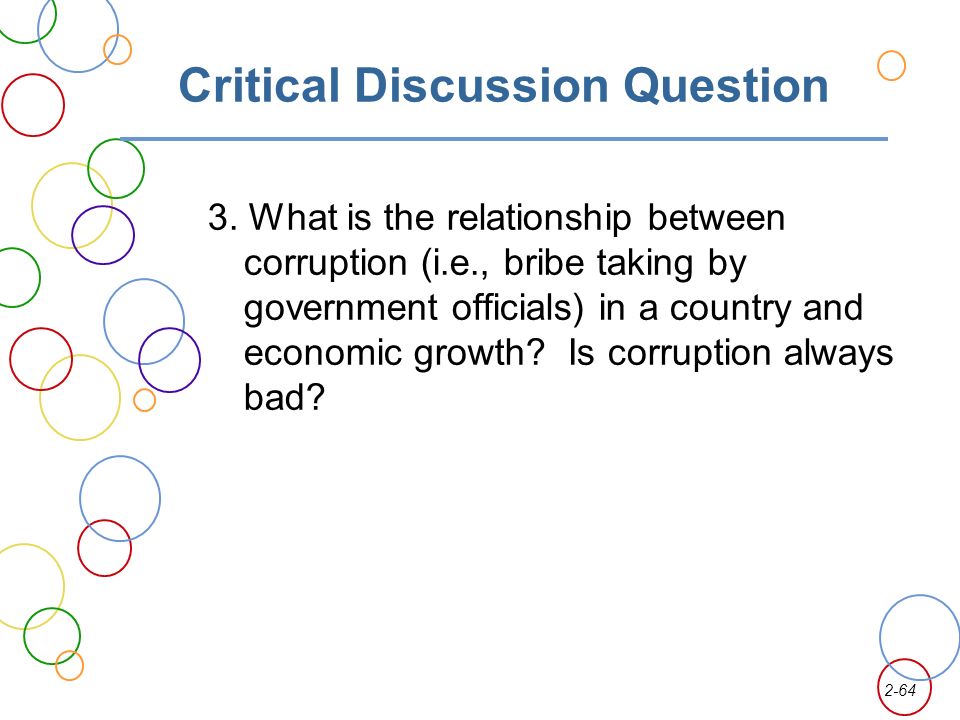 Critical Discussion Question

3. What is the relationship between corruption (i.e., bribe taking by government officials) in a country and economic growth? Is corruption always bad?

2-64